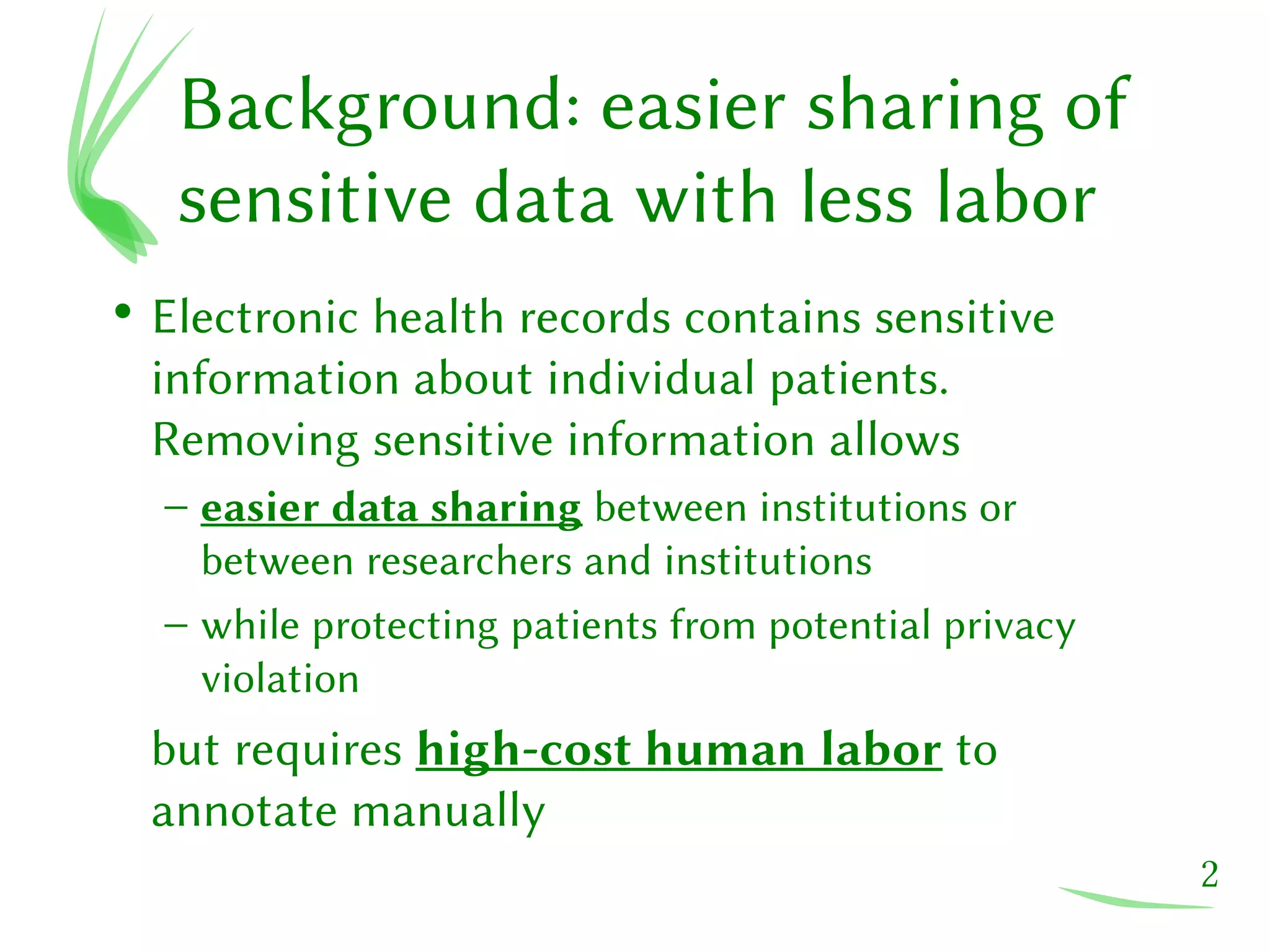 Background: easier sharing of sensitive data with less labor

• Electronic health records contains sensitive information about individual patients. Removing sensitive information allows

– easier data sharing between institutions or between researchers and institutions

– while protecting patients from potential privacy violation

but requires high-cost human labor to annotate manually

2